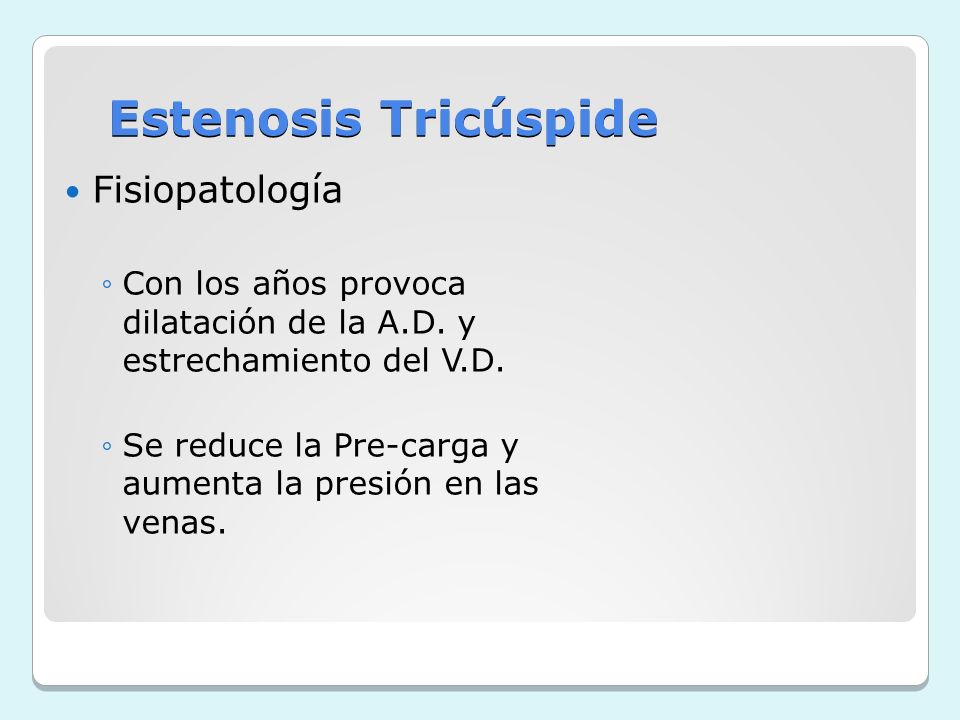 Estenosis Tricúspide

• Fisiopatología

◦ Con los años provoca dilatación de la A.D. y estrechamiento del V.D.

◦ Se reduce la Pre-carga y aumenta la presión en las venas.